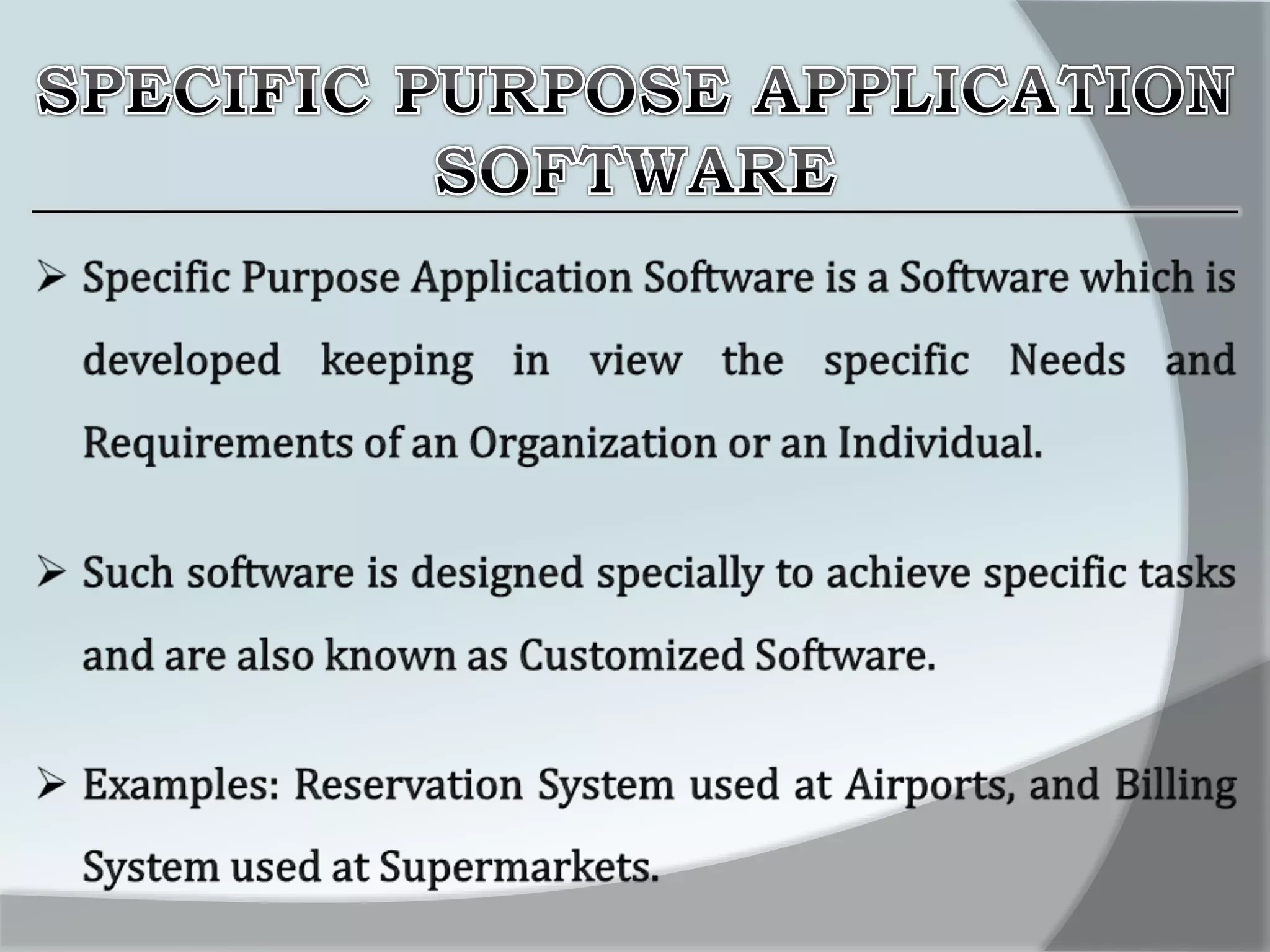 SPECIFIC PURPOSE APPLICATION SOFTWARE

➢ Specific Purpose Application Software is a Software which is developed keeping in view the specific Needs and Requirements of an Organization or an Individual.

➢ Such software is designed specially to achieve specific tasks and are also known as Customized Software.

➢ Examples: Reservation System used at Airports, and Billing System used at Supermarkets.